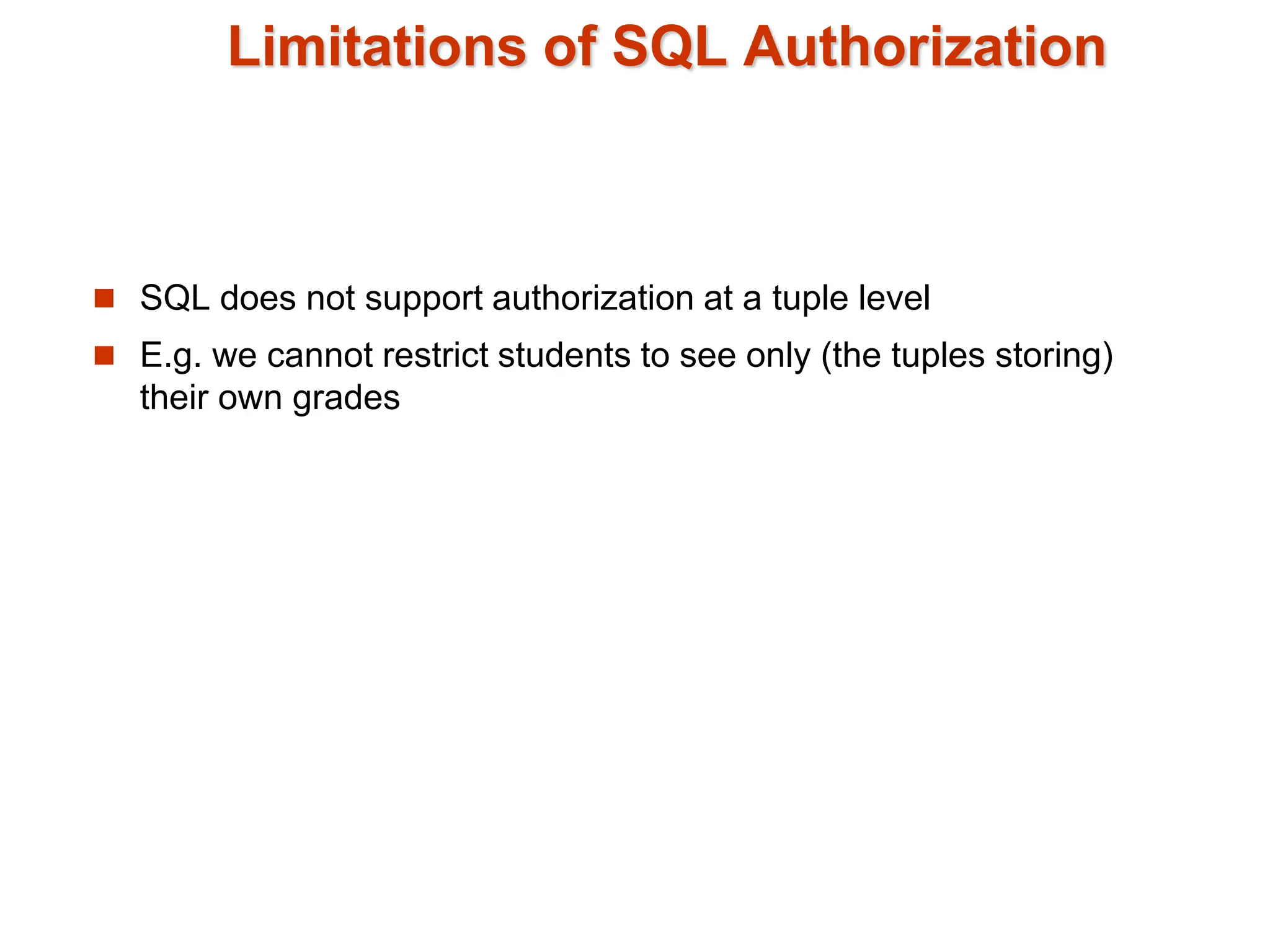 Limitations of SQL Authorization

SQL does not support authorization at a tuple level

E.g. we cannot restrict students to see only (the tuples storing) their own grades